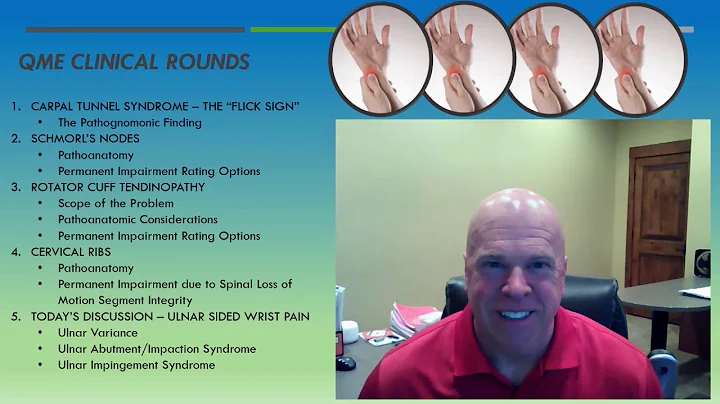 QME CLINICAL ROUNDS

1. CARPAL TUNNEL SYNDROME – THE "FLICK SIGN"
 • The Pathognomonic Finding
2. SCHMORL'S NODES
 • Pathoanatomy
 • Permanent Impairment Rating Options
3. ROTATOR CUFF TENDINOPATHY
 • Scope of the Problem
 • Pathoanatomic Considerations
 • Permanent Impairment Rating Options
4. CERVICAL RIBS
 • Pathoanatomy
 • Permanent Impairment due to Spinal Loss of Motion Segment Integrity
5. TODAY'S DISCUSSION – ULNAR SIDED WRIST PAIN
 • Ulnar Variance
 • Ulnar Abutment/Impaction Syndrome
 • Ulnar Impingement Syndrome